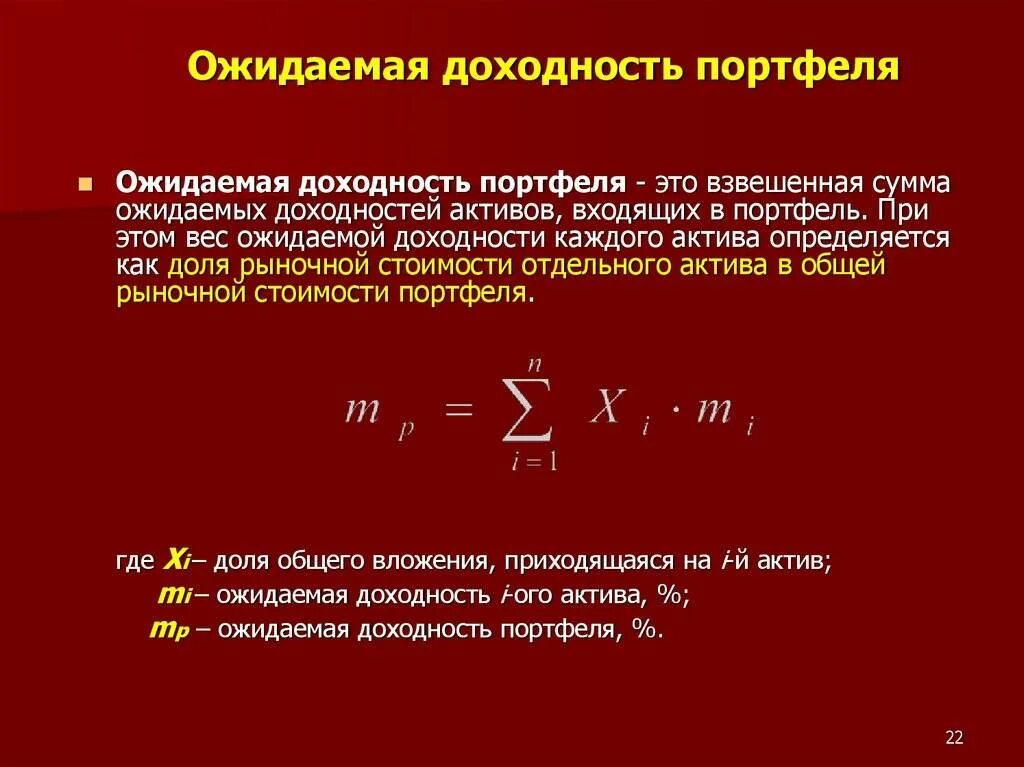 Ожидаемая доходность портфеля

Ожидаемая доходность портфеля - это взвешенная сумма ожидаемых доходностей активов, входящих в портфель. При этом вес ожидаемой доходности каждого актива определяется как доля рыночной стоимости отдельного актива в общей рыночной стоимости портфеля.

$m_p = \sum_{i=1}^{n} X_i \cdot m_i$

где $X_i$ – доля общего вложения, приходящаяся на $i$-й актив;
$m_i$ – ожидаемая доходность $i$-ого актива, %;
$m_p$ – ожидаемая доходность портфеля, %.

22